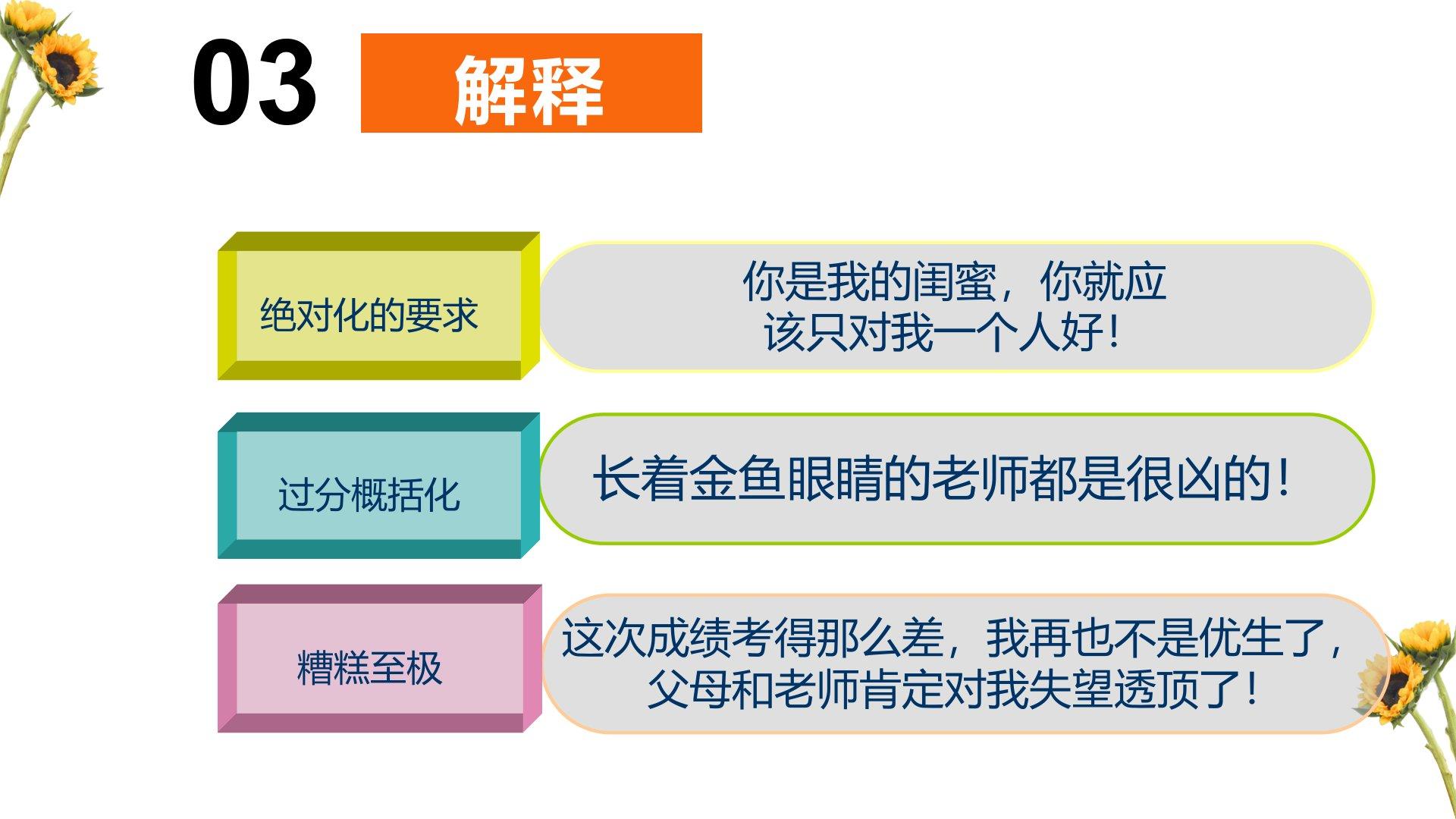 03 解释

绝对化的要求

你是我的闺蜜，你就应该只对我一个人好！

过分概括化

长着金鱼眼睛的老师都是很凶的！

糟糕至极

这次成绩考得那么差，我再也不是优生了，父母和老师肯定对我失望透顶了！